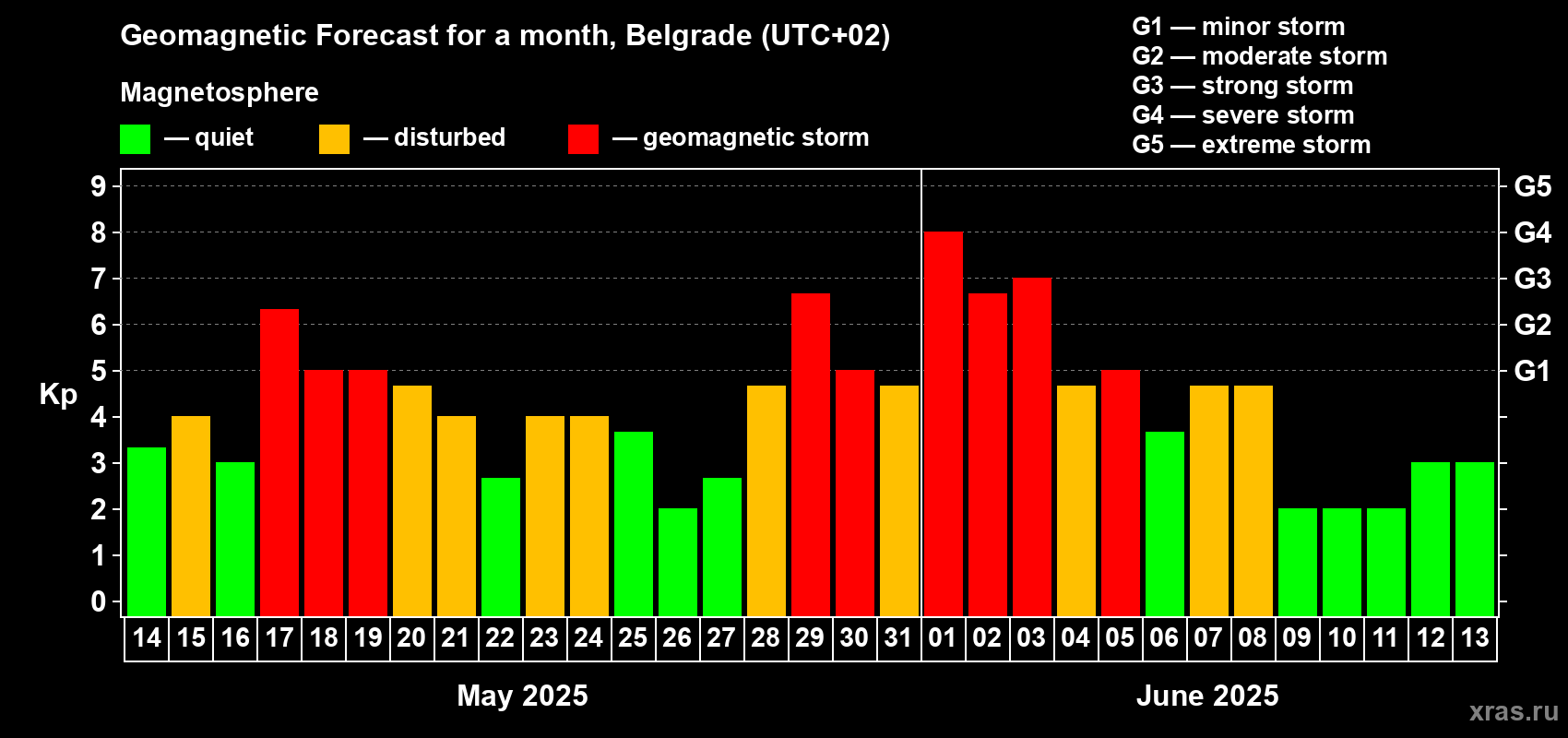 Geomagnetic Forecast for a month, Belgrade (UTC+02)

Magnetosphere

— quiet — disturbed — geomagnetic storm

G1 — minor storm
G2 — moderate storm
G3 — strong storm
G4 — severe storm
G5 — extreme storm

Kp

9 8 7 6 5 4 3 2 1 0

G5 G4 G3 G2 G1

14 15 16 17 18 19 20 21 22 23 24 25 26 27 28 29 30 31 01 02 03 04 05 06 07 08 09 10 11 12 13

May 2025

June 2025

xras.ru